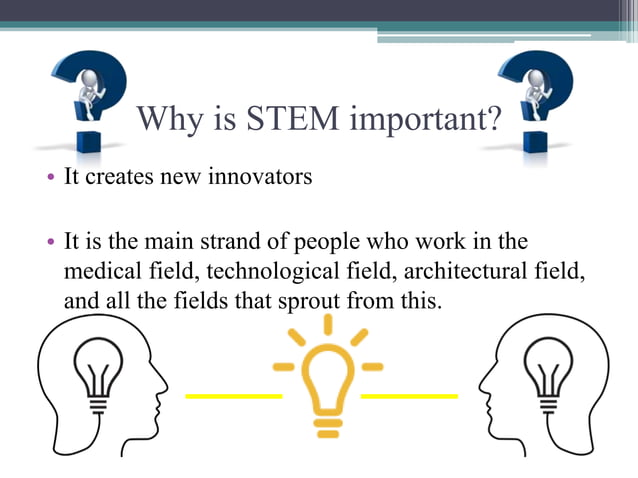 Why is STEM important?

• It creates new innovators

• It is the main strand of people who work in the medical field, technological field, architectural field, and all the fields that sprout from this.